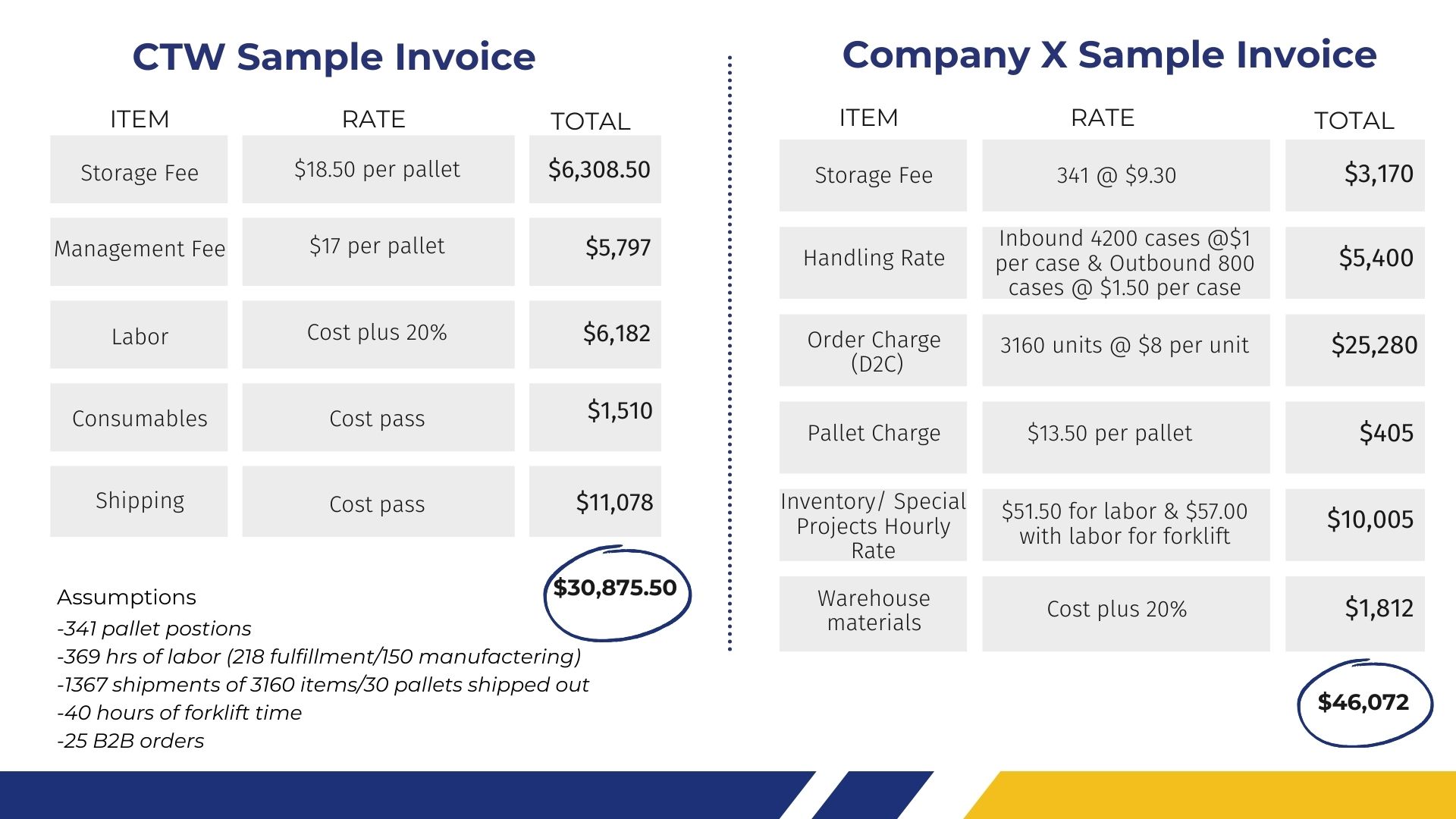 CTW Sample Invoice

| ITEM | RATE | TOTAL |
|---|---|---|
| Storage Fee | \$18.50 per pallet | \$6,308.50 |
| Management Fee | \$17 per pallet | \$5,797 |
| Labor | Cost plus 20% | \$6,182 |
| Consumables | Cost pass | \$1,510 |
| Shipping | Cost pass | \$11,078 |

\$30,875.50

Assumptions
-341 pallet postions
-369 hrs of labor (218 fulfillment/150 manufactering)
-1367 shipments of 3160 items/30 pallets shipped out
-40 hours of forklift time
-25 B2B orders

Company X Sample Invoice

| ITEM | RATE | TOTAL |
|---|---|---|
| Storage Fee | 341 @ \$9.30 | \$3,170 |
| Handling Rate | Inbound 4200 cases @\$1 per case & Outbound 800 cases @ \$1.50 per case | \$5,400 |
| Order Charge (D2C) | 3160 units @ \$8 per unit | \$25,280 |
| Pallet Charge | \$13.50 per pallet | \$405 |
| Inventory/ Special Projects Hourly Rate | \$51.50 for labor & \$57.00 with labor for forklift | \$10,005 |
| Warehouse materials | Cost plus 20% | \$1,812 |

\$46,072